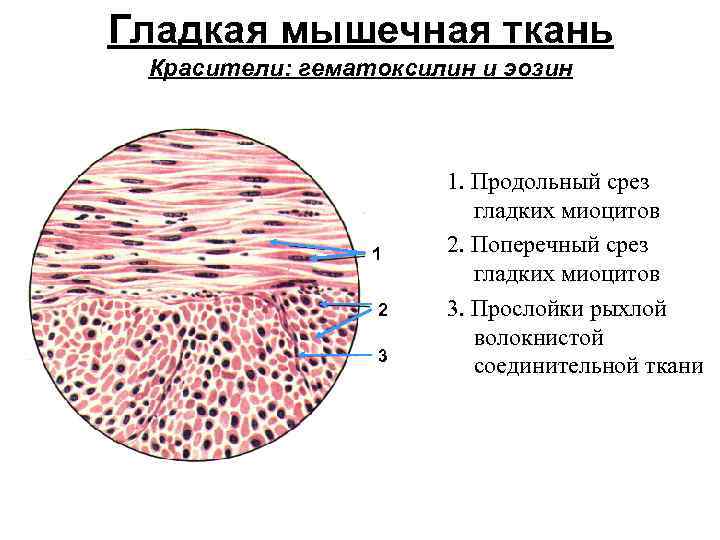 Гладкая мышечная ткань

Красители: гематоксилин и эозин

1

2

3

1. Продольный срез гладких миоцитов

2. Поперечный срез гладких миоцитов

3. Прослойки рыхлой волокнистой соединительной ткани